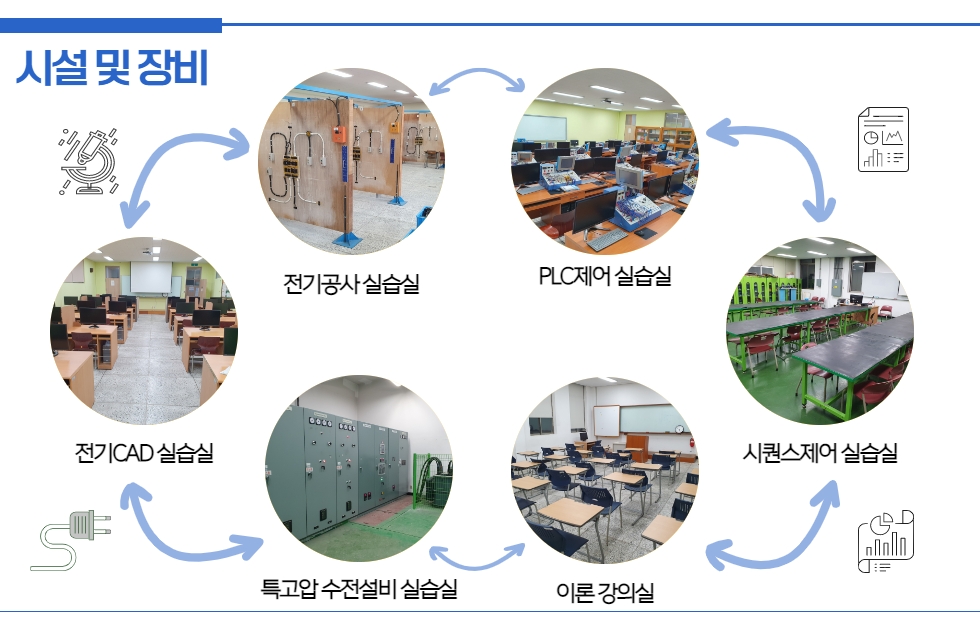 시설 및 장비

전기공사 실습실

PLC제어 실습실

전기CAD 실습실

시퀀스제어 실습실

특고압 수전설비 실습실

이론 강의실